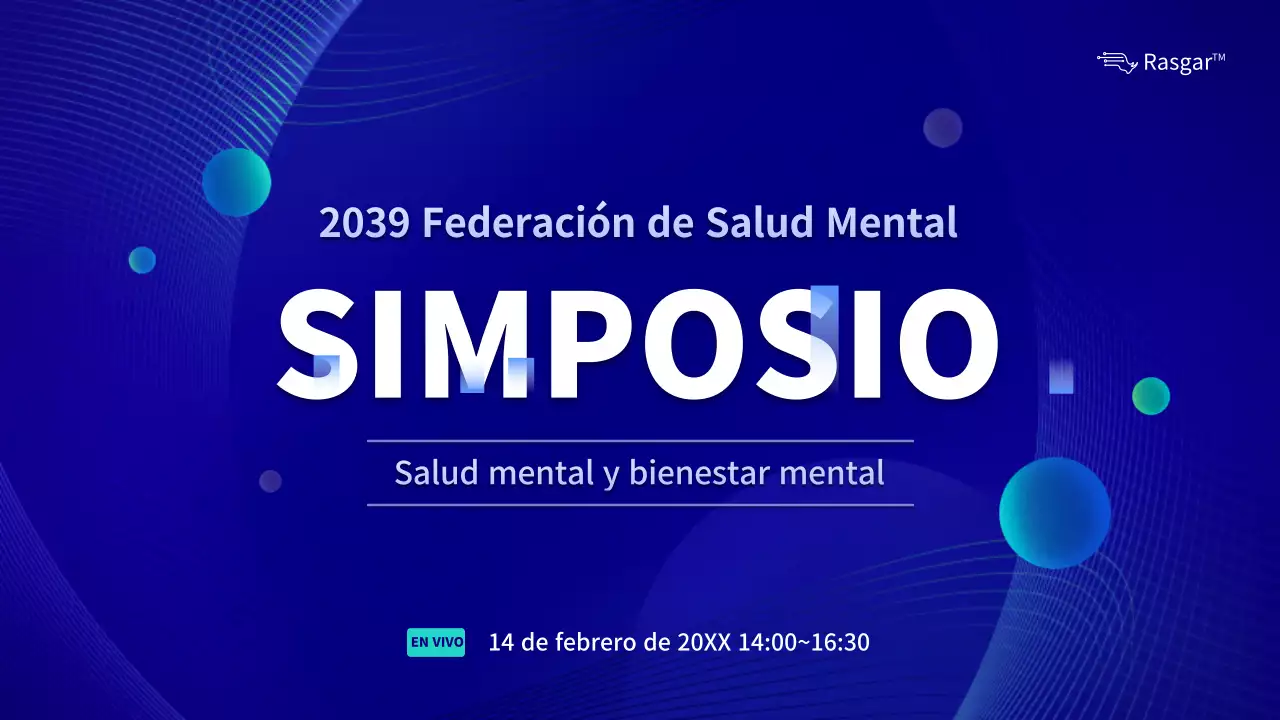 Rasgar™

2039 Federación de Salud Mental

SIMPOSIO

Salud mental y bienestar mental

EN VIVO 14 de febrero de 20XX 14:00~16:30